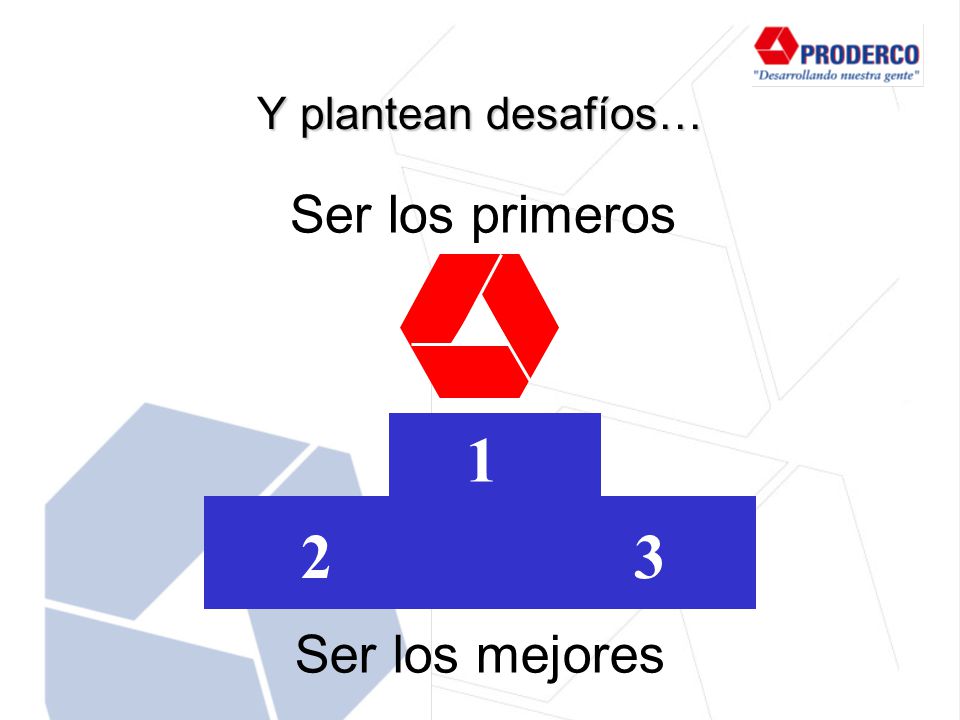 PRODERCO
"Desarrollando nuestra gente"

Y plantean desafíos…

Ser los primeros

1

2

3

Ser los mejores